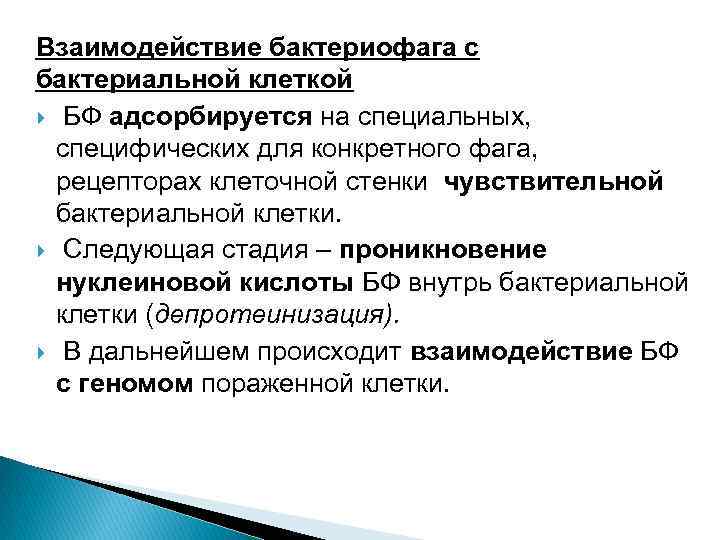 Взаимодействие бактериофага с бактериальной клеткой

БФ адсорбируется на специальных, специфических для конкретного фага, рецепторах клеточной стенки чувствительной бактериальной клетки.

Следующая стадия – проникновение нуклеиновой кислоты БФ внутрь бактериальной клетки (депротеинизация).

В дальнейшем происходит взаимодействие БФ с геномом пораженной клетки.